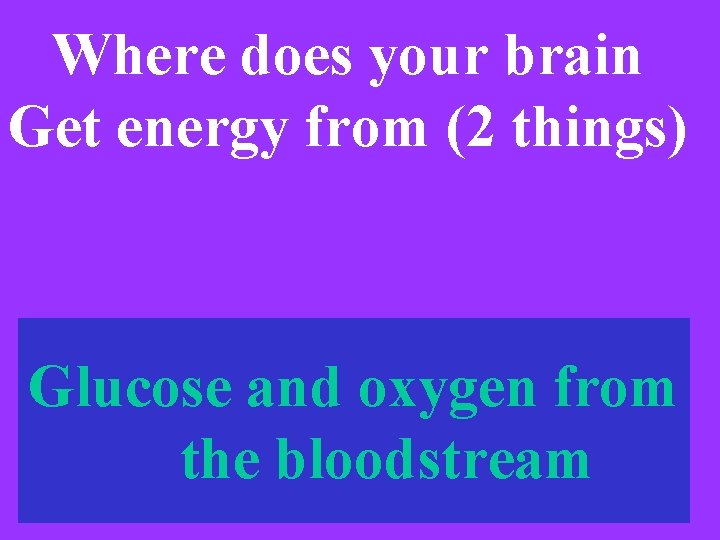 Where does your brain Get energy from (2 things)

Glucose and oxygen from the bloodstream